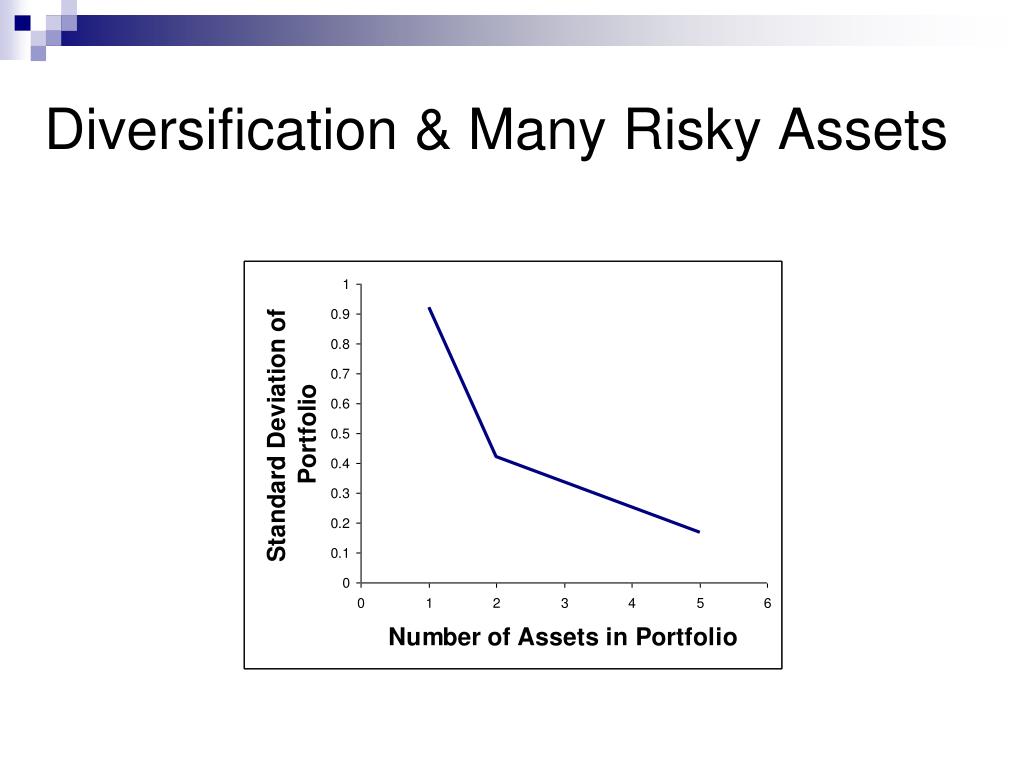 Diversification & Many Risky Assets

Standard Deviation of Portfolio

1
0.9
0.8
0.7
0.6
0.5
0.4
0.3
0.2
0.1
0

0 1 2 3 4 5 6

Number of Assets in Portfolio